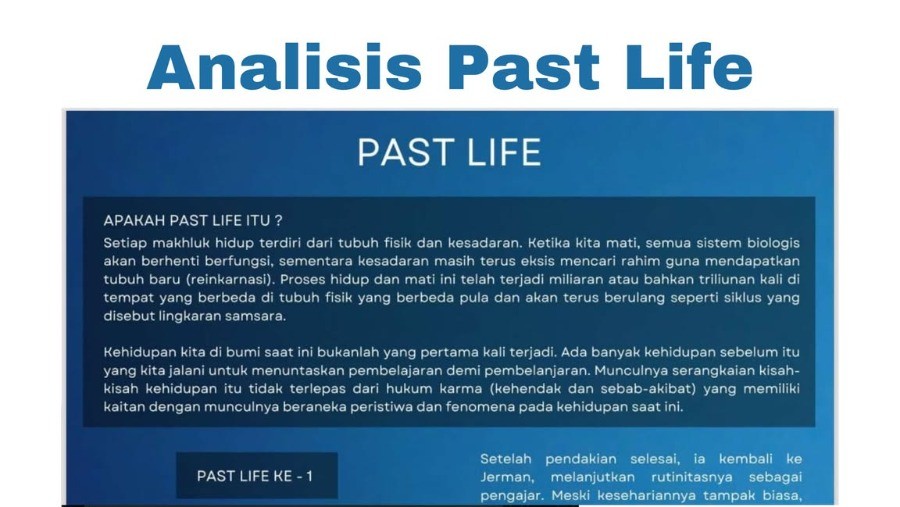 Analisis Past Life

PAST LIFE

APAKAH PAST LIFE ITU ?

Setiap makhluk hidup terdiri dari tubuh fisik dan kesadaran. Ketika kita mati, semua sistem biologis akan berhenti berfungsi, sementara kesadaran masih terus eksis mencari rahim guna mendapatkan tubuh baru (reinkarnasi). Proses hidup dan mati ini telah terjadi miliaran atau bahkan triliunan kali di tempat yang berbeda di tubuh fisik yang berbeda pula dan akan terus berulang seperti siklus yang disebut lingkaran samsara.

Kehidupan kita di bumi saat ini bukanlah yang pertama kali terjadi. Ada banyak kehidupan sebelum itu yang kita jalani untuk menuntaskan pembelajaran demi pembelanjaran. Munculnya serangkaian kisah-kisah kehidupan itu tidak terlepas dari hukum karma (kehendak dan sebab-akibat) yang memiliki kaitan dengan munculnya beraneka peristiwa dan fenomena pada kehidupan saat ini.

PAST LIFE KE - 1

Setelah pendakian selesai, ia kembali ke Jerman, melanjutkan rutinitasnya sebagai pengajar. Meski kesehariannya tampak biasa,